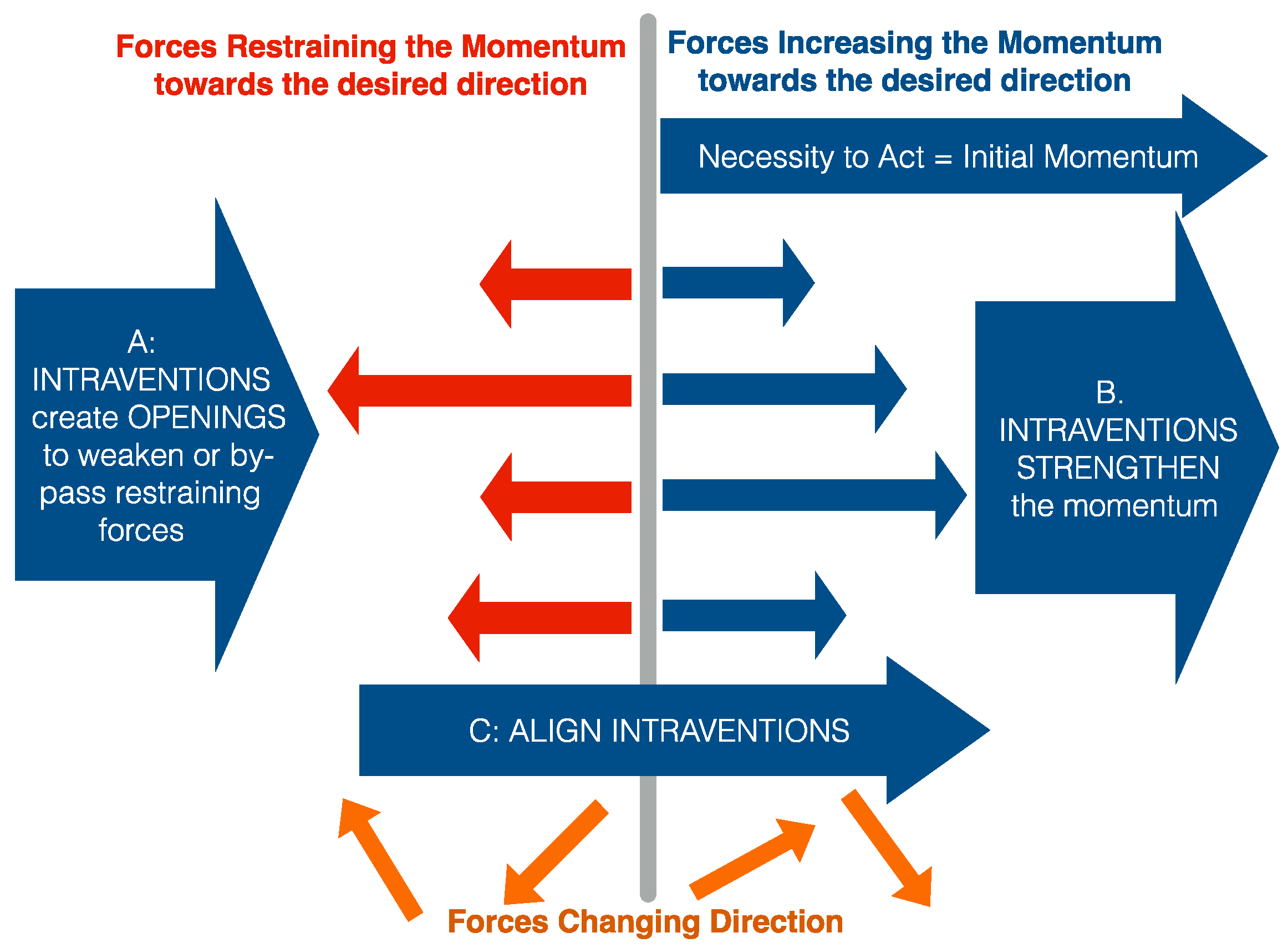 Forces Restraining the Momentum towards the desired direction

Forces Increasing the Momentum towards the desired direction

Necessity to Act = Initial Momentum

A: INTRAVENTIONS create OPENINGS to weaken or by-pass restraining forces

B. INTRAVENTIONS STRENGTHEN the momentum

C: ALIGN INTRAVENTIONS

Forces Changing Direction